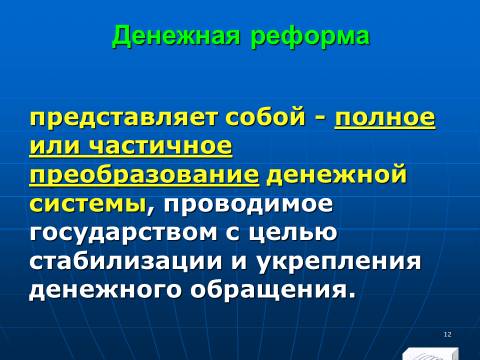 Денежная реформа

представляет собой - полное или частичное преобразование денежной системы, проводимое государством с целью стабилизации и укрепления денежного обращения.

12